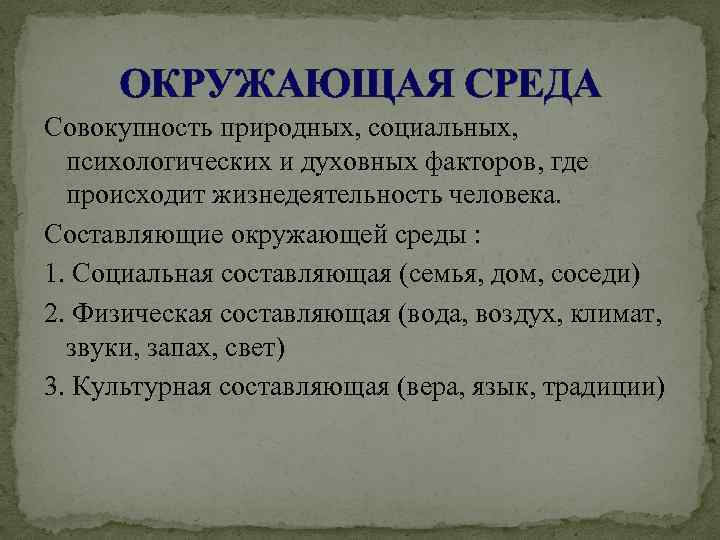 ОКРУЖАЮЩАЯ СРЕДА

Совокупность природных, социальных, психологических и духовных факторов, где происходит жизнедеятельность человека.

Составляющие окружающей среды :

1. Социальная составляющая (семья, дом, соседи)

2. Физическая составляющая (вода, воздух, климат, звуки, запах, свет)

3. Культурная составляющая (вера, язык, традиции)